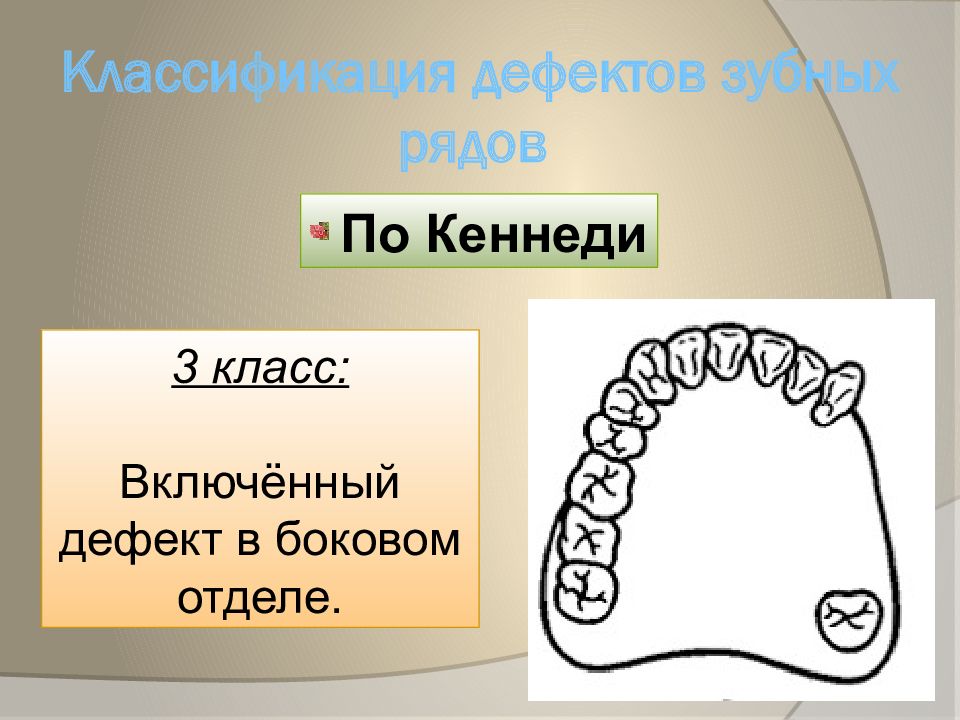 Классификация дефектов зубных рядов

По Кеннеди

3 класс:

Включённый дефект в боковом отделе.